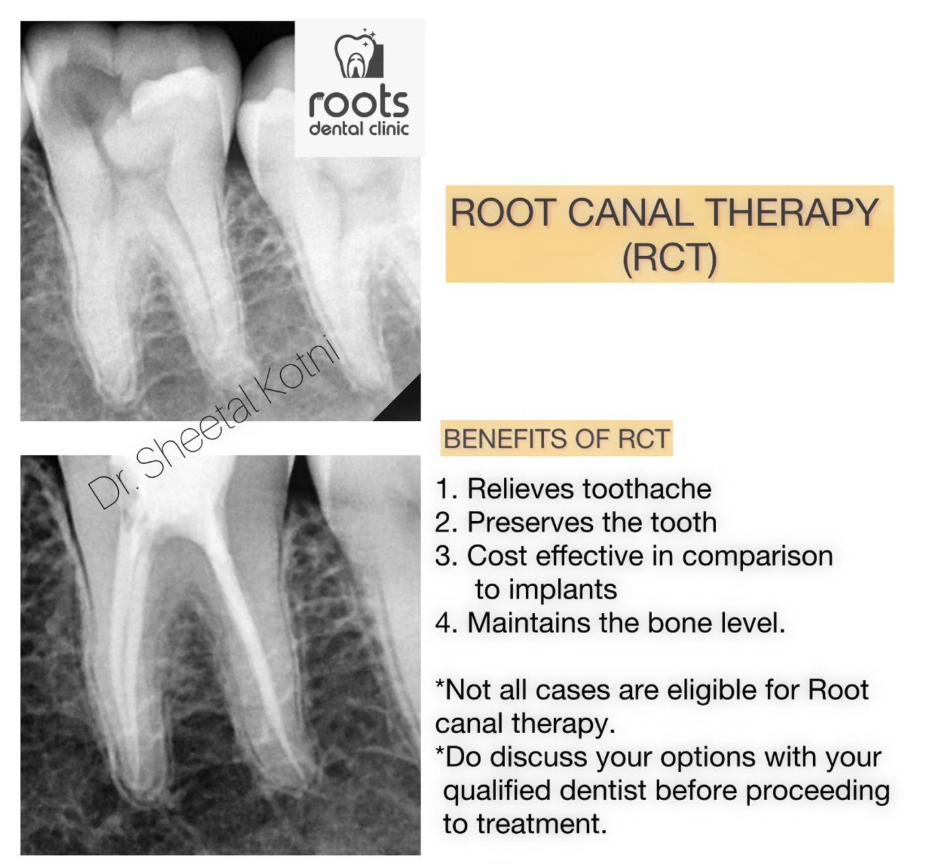 roots
dental clinic

ROOT CANAL THERAPY
(RCT)

Dr. Sheetal Kotni

BENEFITS OF RCT

1. Relieves toothache
2. Preserves the tooth
3. Cost effective in comparison to implants
4. Maintains the bone level.

*Not all cases are eligible for Root canal therapy.
*Do discuss your options with your qualified dentist before proceeding to treatment.